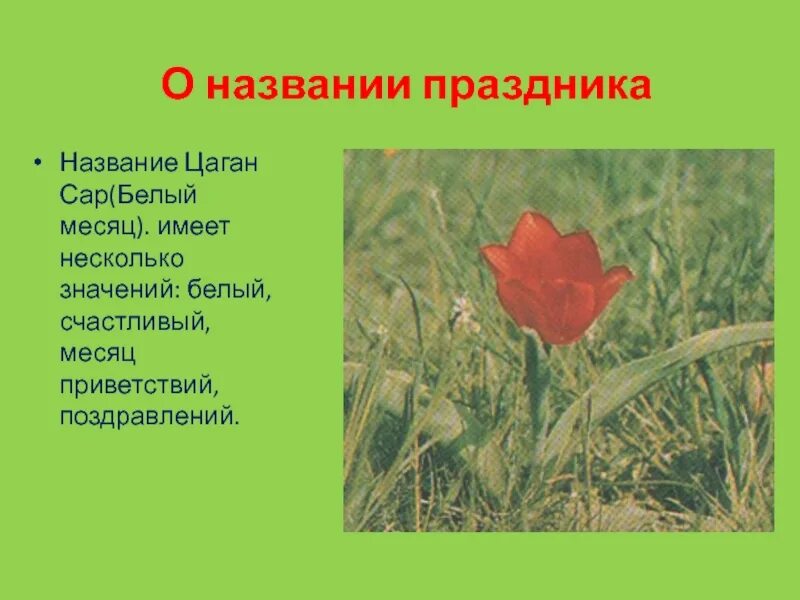 О названии праздника

• Название Цаган Сар(Белый месяц). имеет несколько значений: белый, счастливый, месяц приветствий, поздравлений.